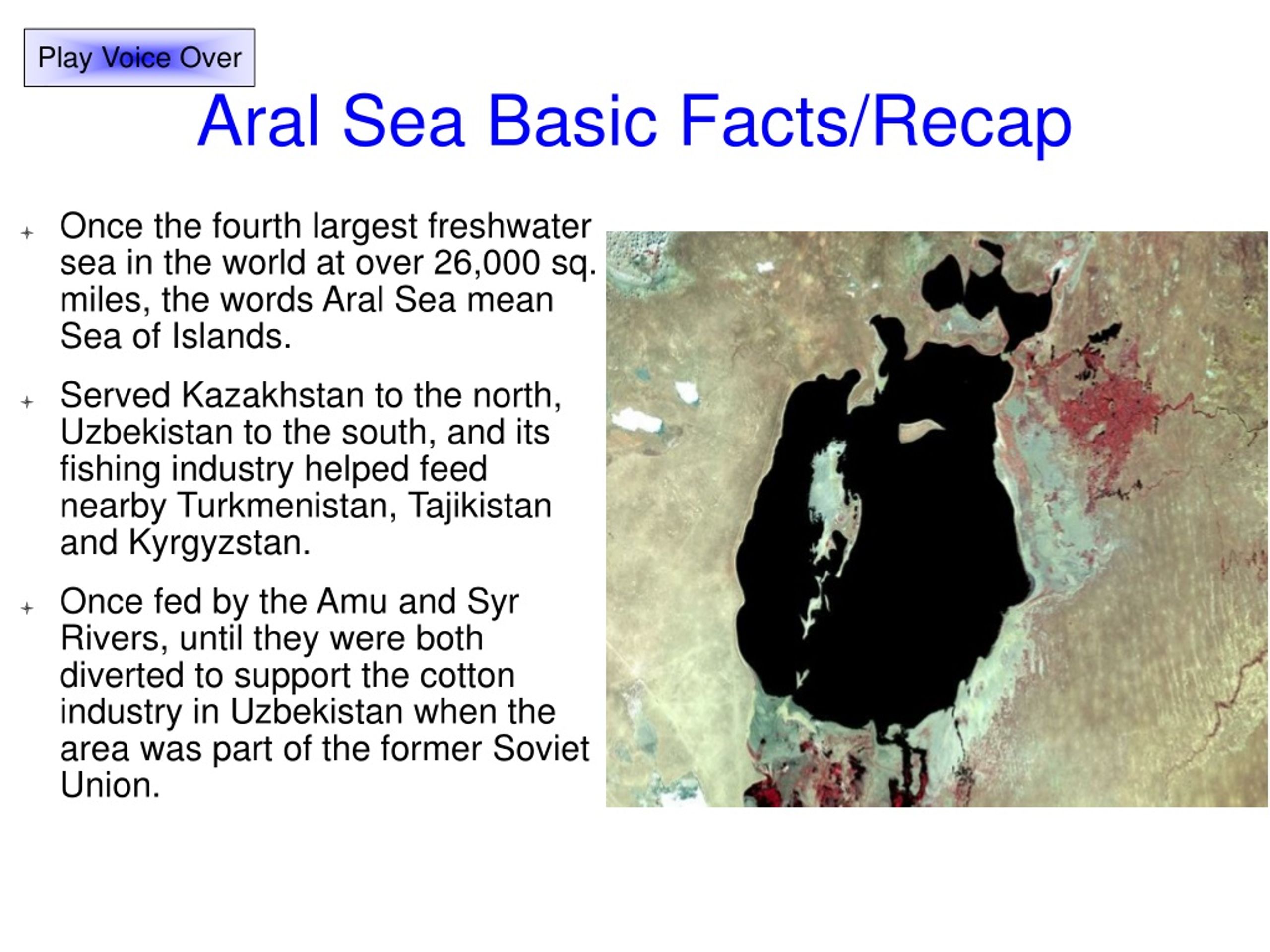 Play Voice Over

Aral Sea Basic Facts/Recap

Once the fourth largest freshwater sea in the world at over 26,000 sq. miles, the words Aral Sea mean Sea of Islands.

Served Kazakhstan to the north, Uzbekistan to the south, and its fishing industry helped feed nearby Turkmenistan, Tajikistan and Kyrgyzstan.

Once fed by the Amu and Syr Rivers, until they were both diverted to support the cotton industry in Uzbekistan when the area was part of the former Soviet Union.